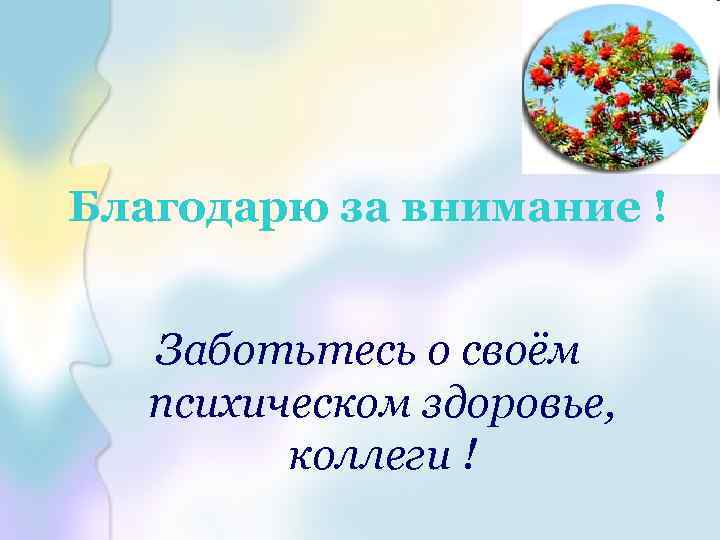 Благодарю за внимание !

Заботьтесь о своём психическом здоровье, коллеги !